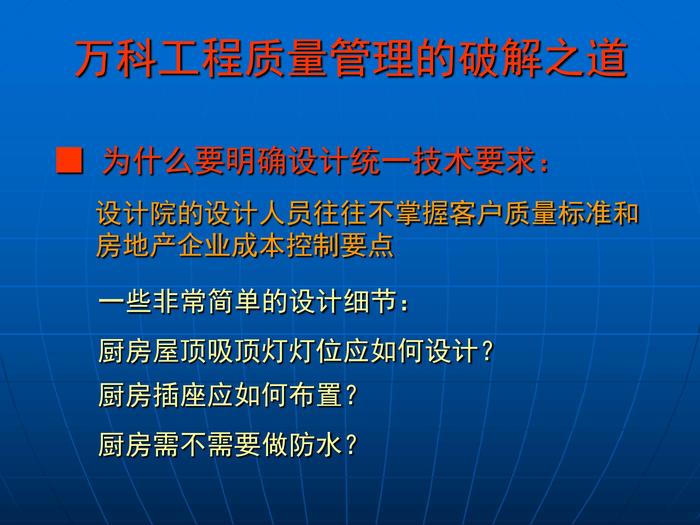 万科工程质量管理的破解之道

■ 为什么要明确设计统一技术要求：

设计院的设计人员往往不掌握客户质量标准和房地产企业成本控制要点

一些非常简单的设计细节：

厨房屋顶吸顶灯灯位应如何设计？

厨房插座应如何布置？

厨房需不需要做防水？